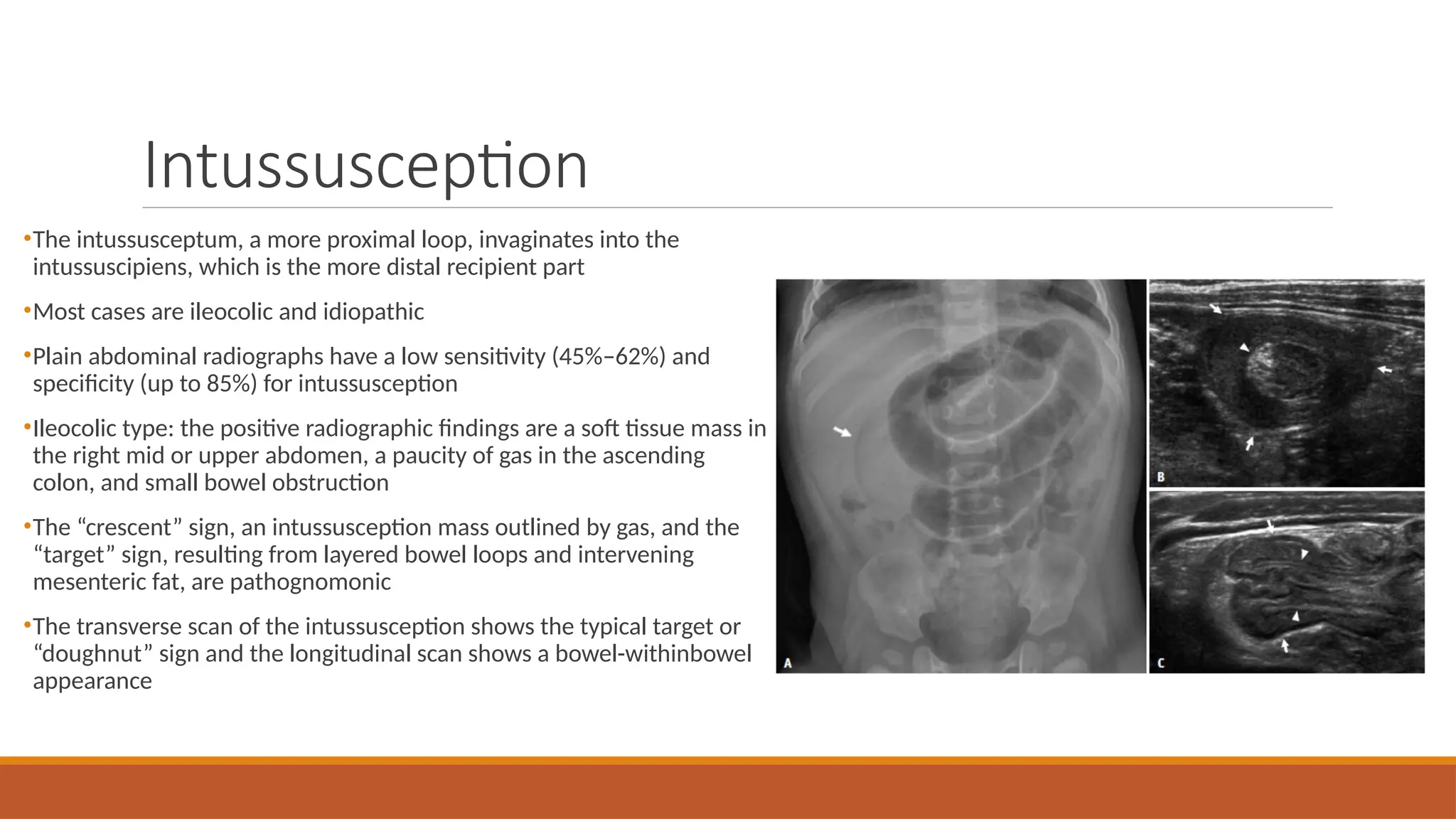 Intussusception

•The intussusceptum, a more proximal loop, invaginates into the intussuscipiens, which is the more distal recipient part

•Most cases are ileocolic and idiopathic

•Plain abdominal radiographs have a low sensitivity (45%–62%) and specificity (up to 85%) for intussusception

•Ileocolic type: the positive radiographic findings are a soft tissue mass in the right mid or upper abdomen, a paucity of gas in the ascending colon, and small bowel obstruction

•The “crescent” sign, an intussusception mass outlined by gas, and the “target” sign, resulting from layered bowel loops and intervening mesenteric fat, are pathognomonic

•The transverse scan of the intussusception shows the typical target or “doughnut” sign and the longitudinal scan shows a bowel-withinbowel appearance

A

B

C